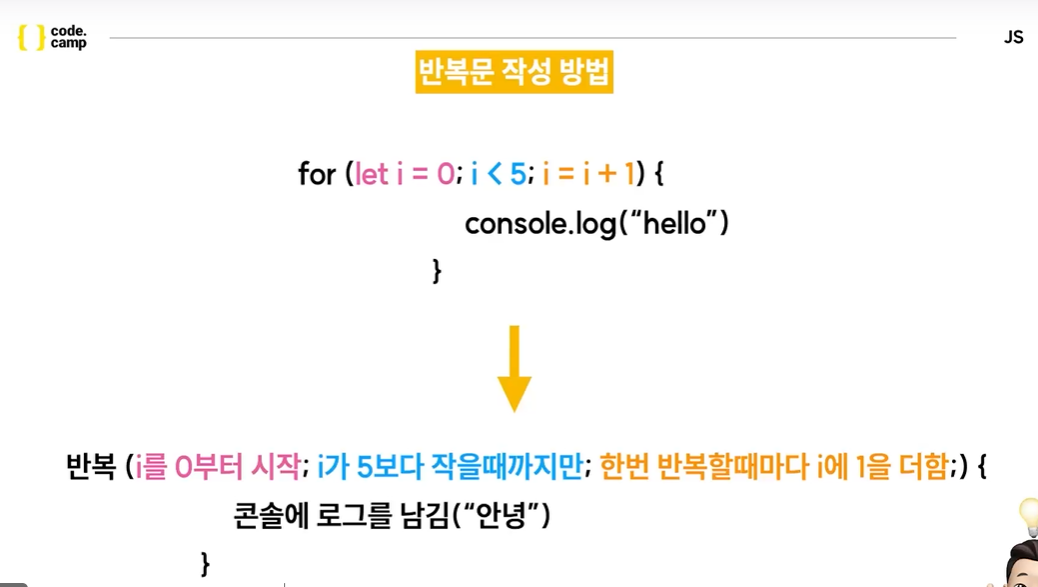 { } code.
camp

JS

반복문 작성 방법

for (let i = 0; i < 5; i = i + 1) {
console.log(“hello”)
}

반복 (i를 0부터 시작; i가 5보다 작을때까지만; 한번 반복할때마다 i에 1을 더함;) {
콘솔에 로그를 남김(“안녕”)
}